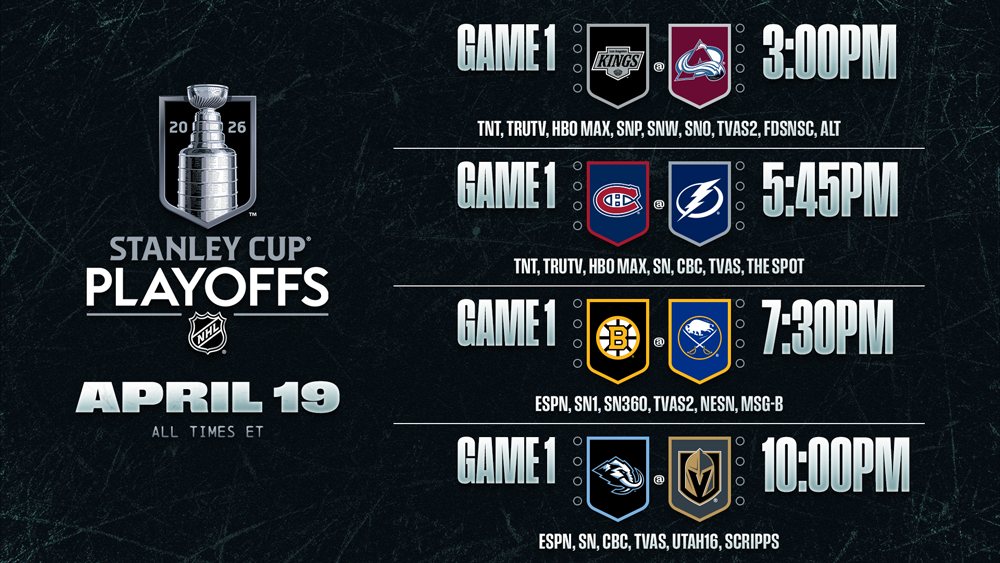 20 26

STANLEY CUP®
PLAYOFFS

NHL

APRIL 19
ALL TIMES ET

GAME 1 KINGS @ 3:00PM
TNT, TRUTV, HBO MAX, SNP, SNW, SNO, TVAS2, FDSNSC, ALT

GAME 1 @ 5:45PM
TNT, TRUTV, HBO MAX, SN, CBC, TVAS, THE SPOT

GAME 1 B @ 7:30PM
ESPN, SN1, SN360, TVAS2, NESN, MSG-B

GAME 1 @ 10:00PM
ESPN, SN, CBC, TVAS, UTAH16, SCRIPPS